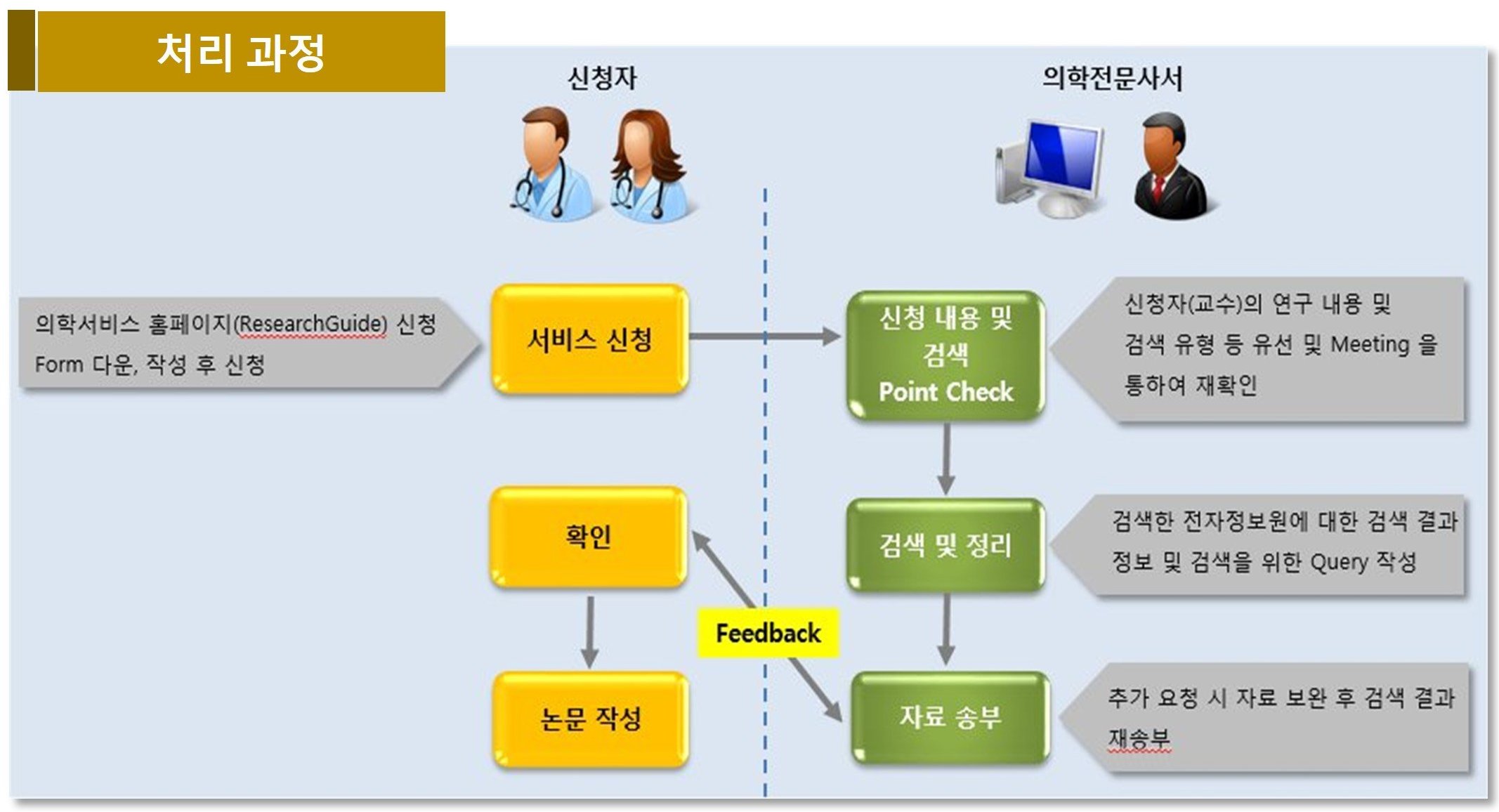 처리 과정

신청자

의학전문사서

의학서비스 홈페이지(ResearchGuide) 신청 Form 다운, 작성 후 신청

서비스 신청

신청 내용 및 검색 Point Check

신청자(교수)의 연구 내용 및 검색 유형 등 유선 및 Meeting 을 통하여 재확인

확인

검색 및 정리

검색한 전자정보원에 대한 검색 결과 정보 및 검색을 위한 Query 작성

Feedback

논문 작성

자료 송부

추가 요청 시 자료 보완 후 검색 결과 재송부